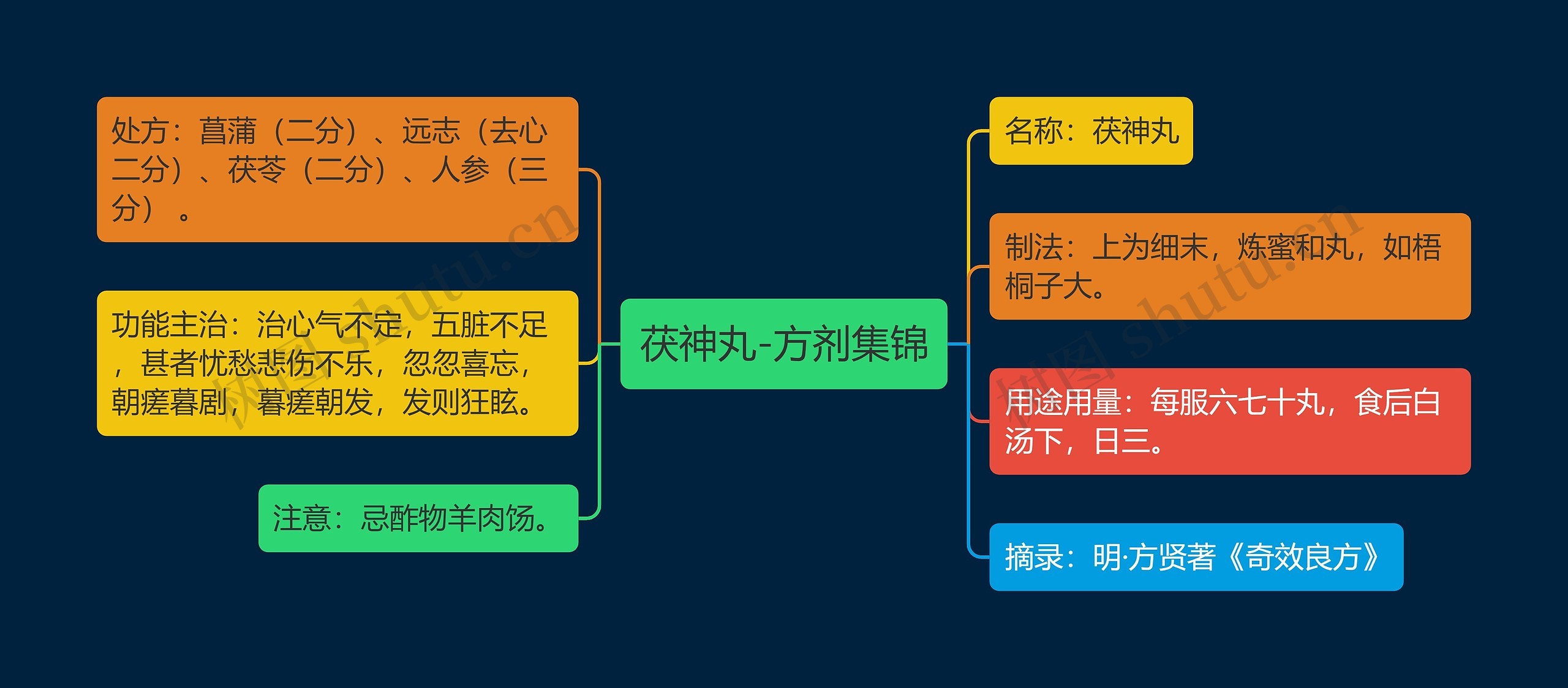 茯神丸-方剂集锦

处方：菖蒲（二分）、远志（去心二分）、茯苓（二分）、人参（三分）。

功能主治：治心气不定，五脏不足，甚者忧愁悲伤不乐，忽忽喜忘，朝瘥暮剧，暮瘥朝发，发则狂眩。

注意：忌酢物羊肉饧。

名称：茯神丸

制法：上为细末，炼蜜和丸，如梧桐子大。

用途用量：每服六七十丸，食后白汤下，日三。

摘录：明·方贤著《奇效良方》

树图 shutu.cn

树图 shutu.cn